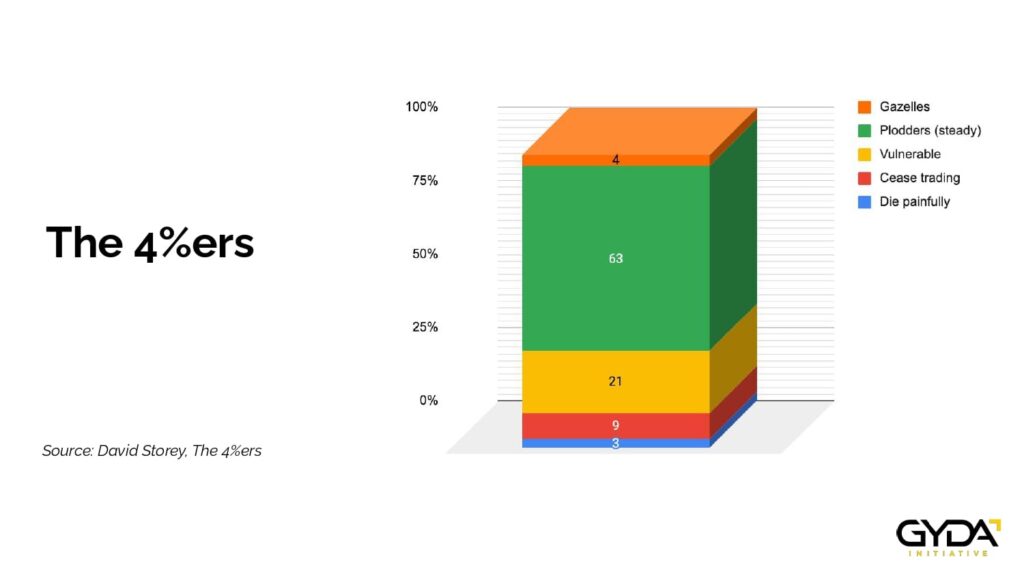 The 4%ers

Source: David Storey, The 4%ers

100%
75%
50%
25%
0%

4
63
21
9
3

Gazelles
Plodders (steady)
Vulnerable
Cease trading
Die painfully

GYDA
INITIATIVE